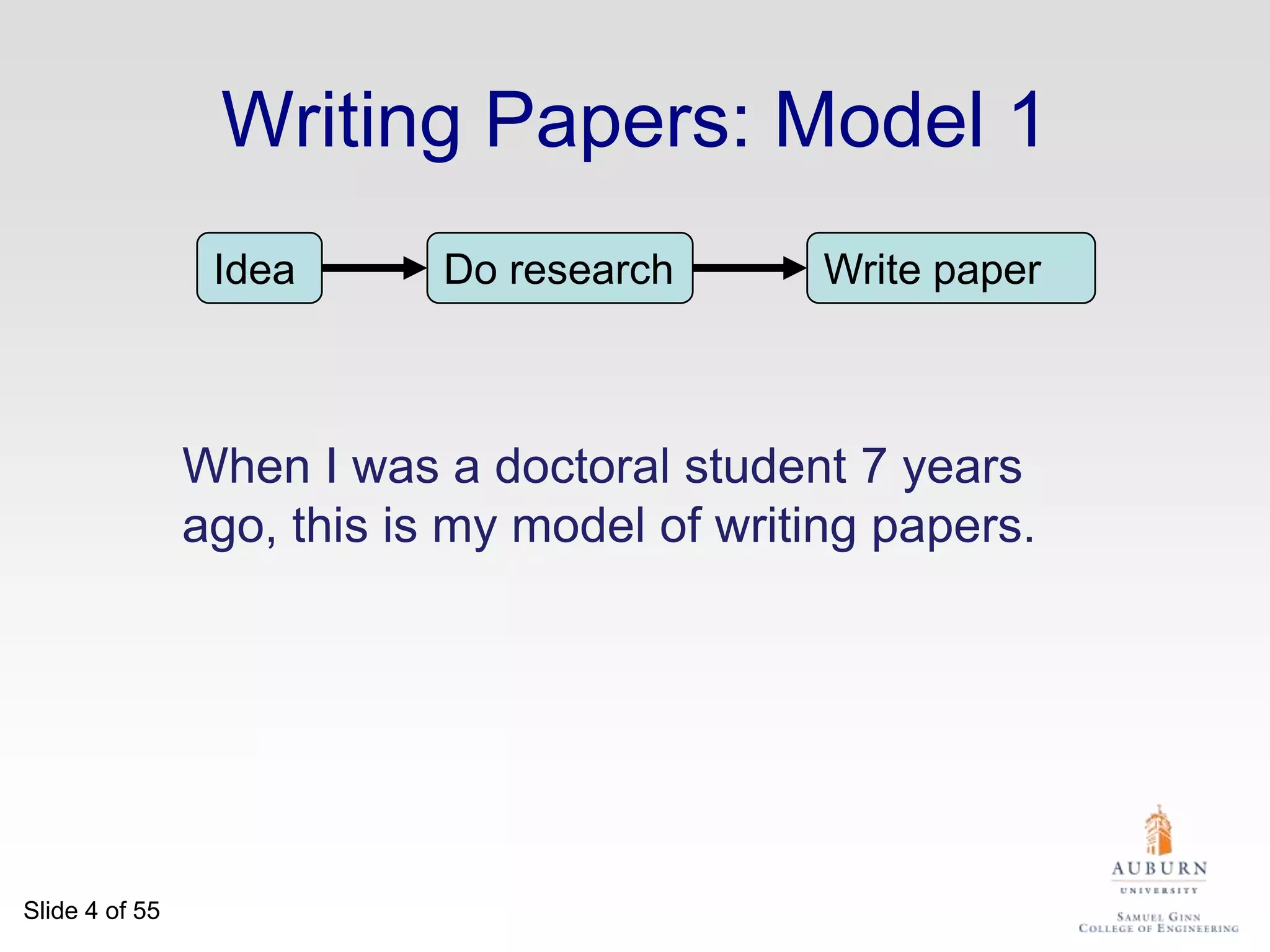 Writing Papers: Model 1

Idea

Do research

Write paper

When I was a doctoral student 7 years ago, this is my model of writing papers.

Slide 4 of 55

AUBURN
UNIVERSITY
SAMUEL GINN
COLLEGE OF ENGINEERING